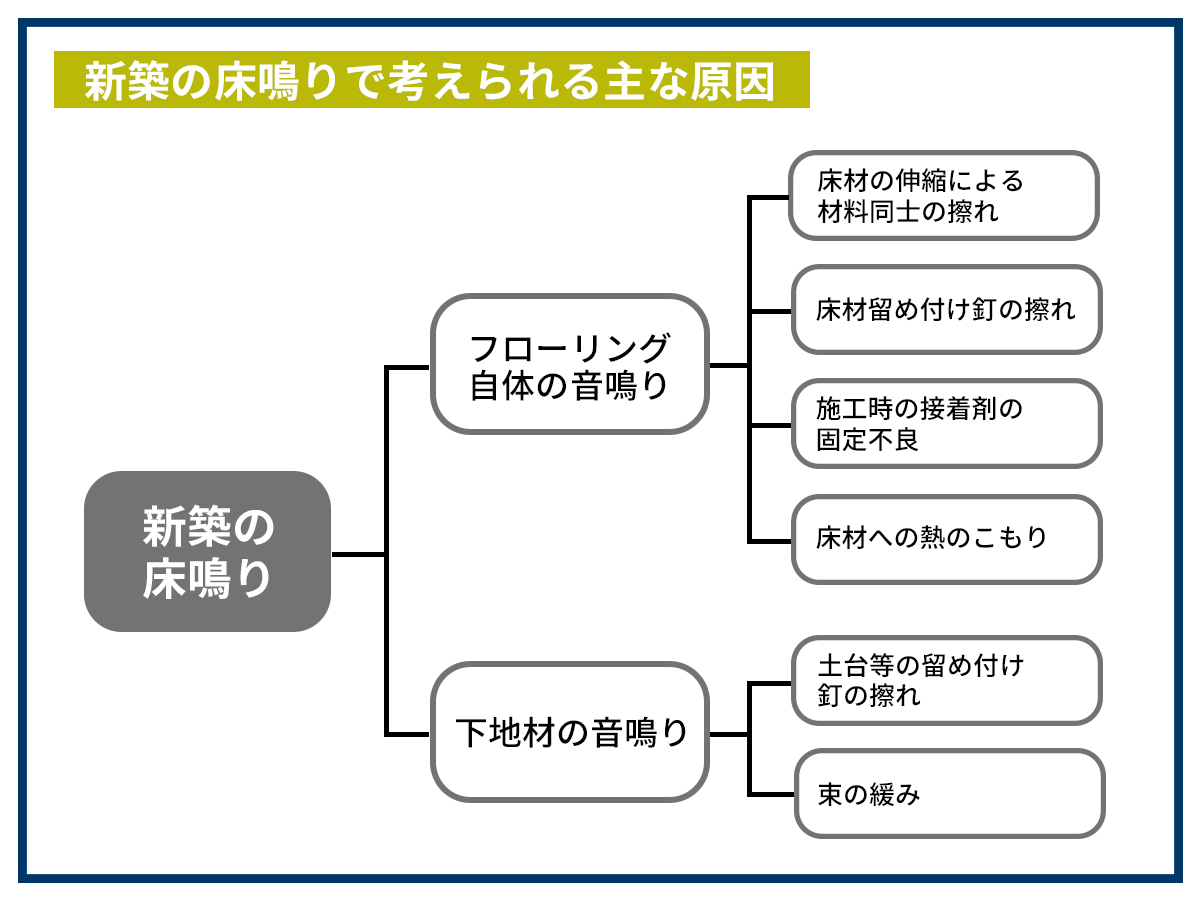 新築の床鳴りで考えられる主な原因

新築の床鳴り

フローリング自体の音鳴り

床材の伸縮による材料同士の擦れ

床材留め付け釘の擦れ

施工時の接着剤の固定不良

床材への熱のこもり

下地材の音鳴り

土台等の留め付け釘の擦れ

束の緩み